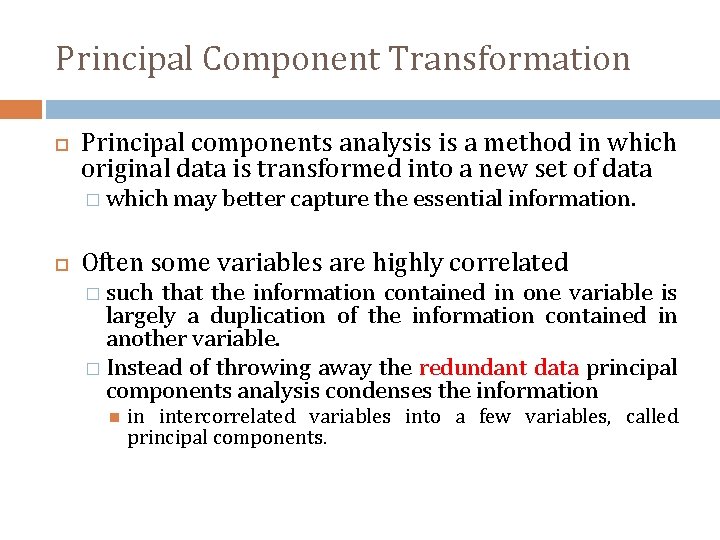 Principal Component Transformation

Principal components analysis is a method in which original data is transformed into a new set of data

which may better capture the essential information.

Often some variables are highly correlated

such that the information contained in one variable is largely a duplication of the information contained in another variable.

Instead of throwing away the redundant data principal components analysis condenses the information

in intercorrelated variables into a few variables, called principal components.